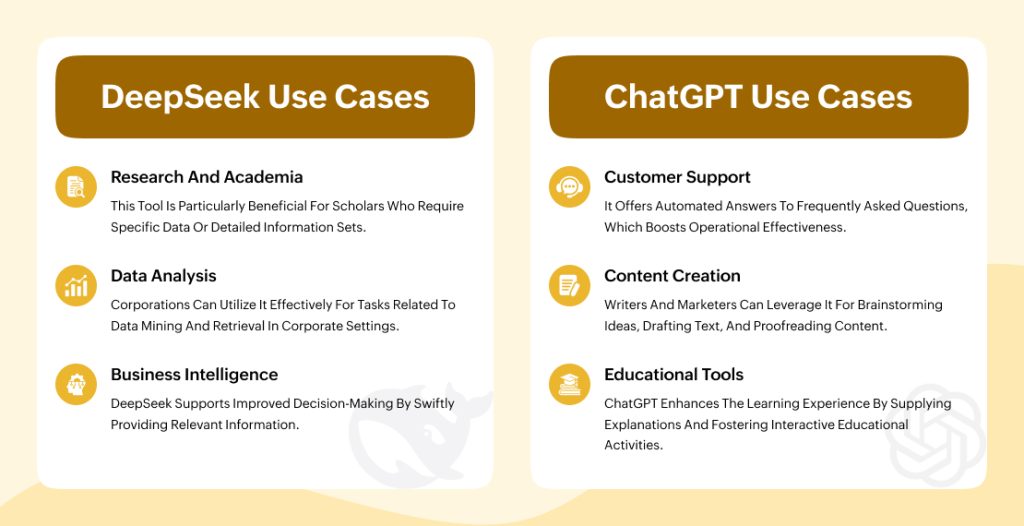 DeepSeek Use Cases

Research And Academia
This Tool Is Particularly Beneficial For Scholars Who Require Specific Data Or Detailed Information Sets.

Data Analysis
Corporations Can Utilize It Effectively For Tasks Related To Data Mining And Retrieval In Corporate Settings.

Business Intelligence
DeepSeek Supports Improved Decision-Making By Swiftly Providing Relevant Information.

ChatGPT Use Cases

Customer Support
It Offers Automated Answers To Frequently Asked Questions, Which Boosts Operational Effectiveness.

Content Creation
Writers And Marketers Can Leverage It For Brainstorming Ideas, Drafting Text, And Proofreading Content.

Educational Tools
ChatGPT Enhances The Learning Experience By Supplying Explanations And Fostering Interactive Educational Activities.